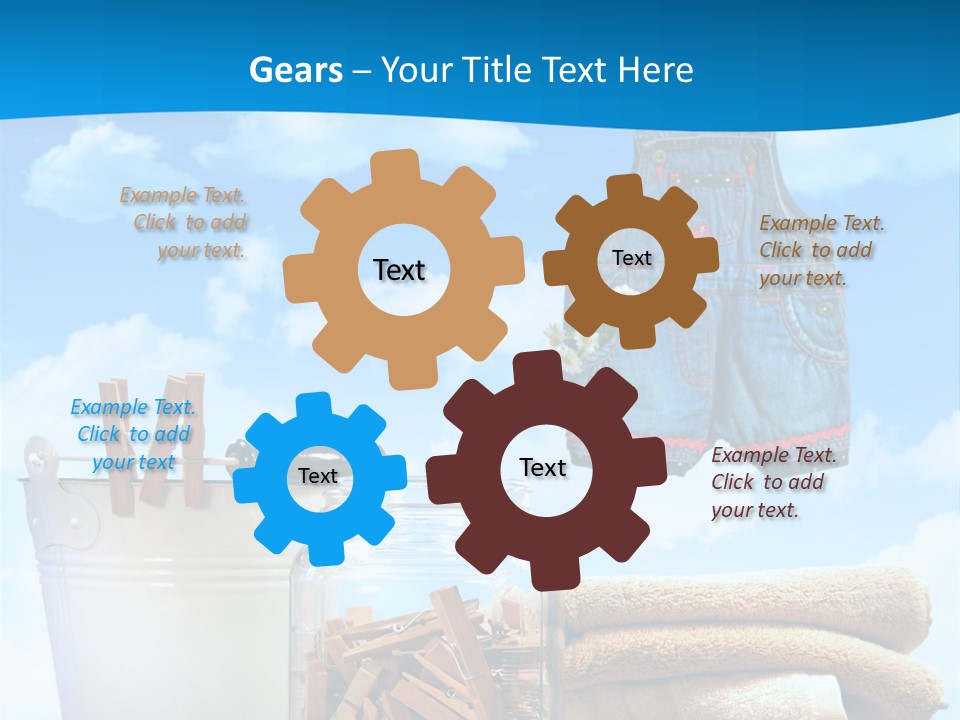 Gears – Your Title Text Here

Example Text. Click to add your text.

Text

Text

Example Text. Click to add your text.

Example Text. Click to add your text

Text

Text

Example Text. Click to add your text.